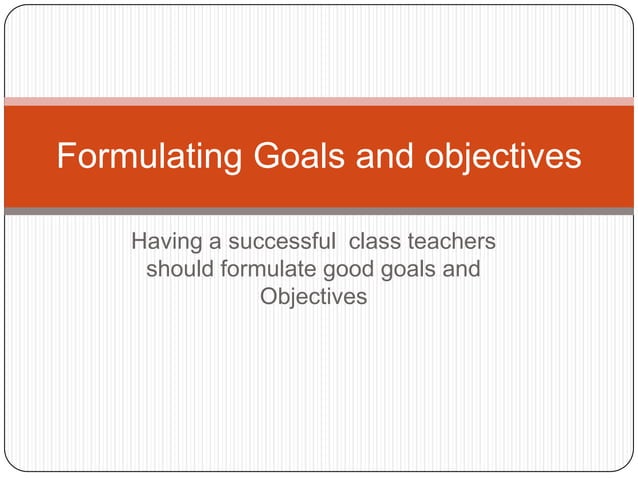 Formulating Goals and objectives

Having a successful  class teachers should formulate good goals and Objectives